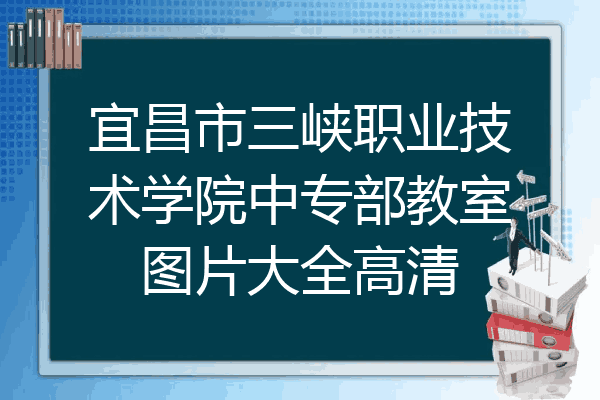 宜昌市三峡职业技术学院中专部教室图片大全高清